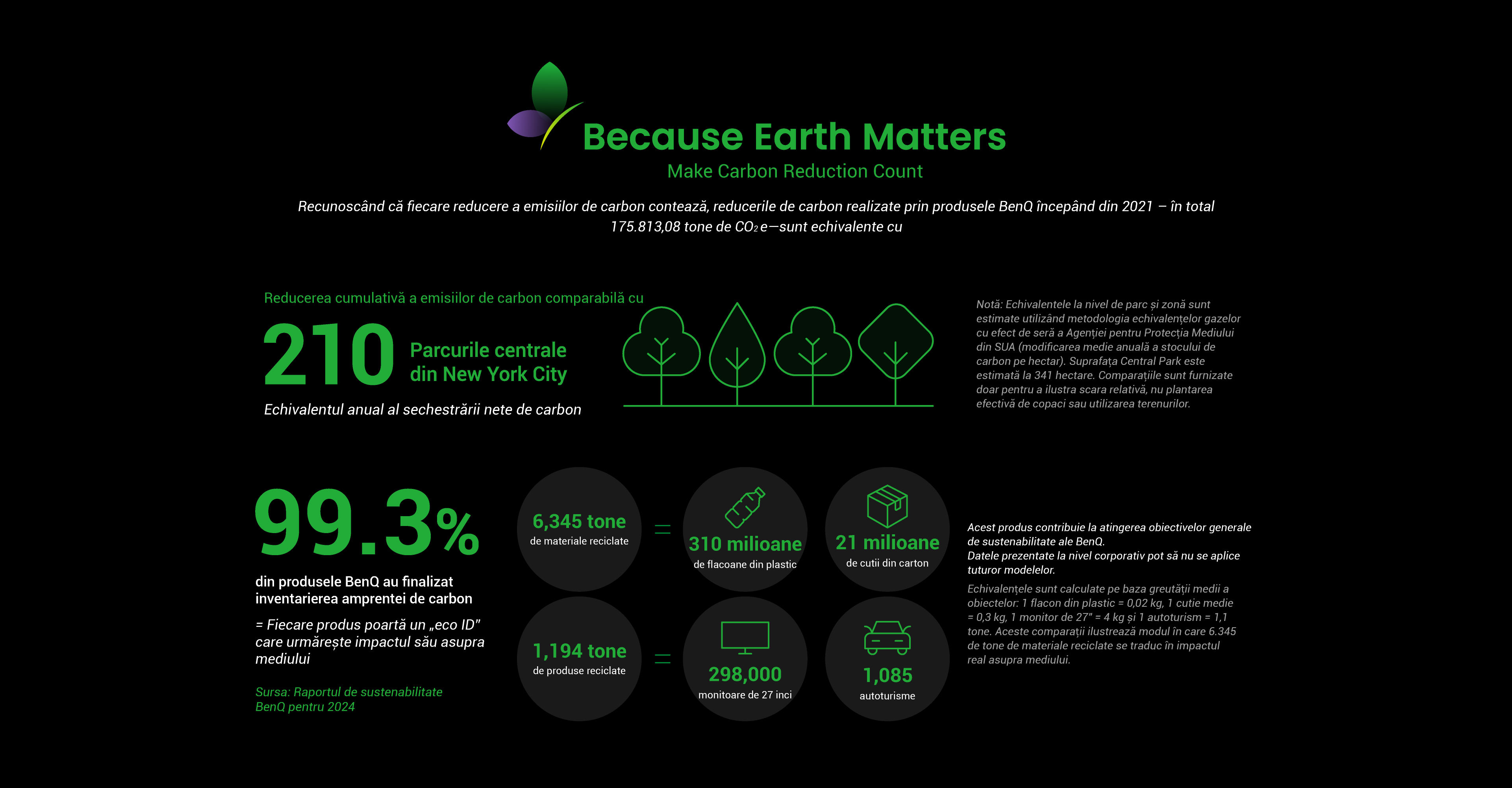 Because Earth Matters
Make Carbon Reduction Count

Recunoscând că fiecare reducere a emisiilor de carbon contează, reducerile de carbon realizate prin produsele BenQ începând din 2021 – în total 175.813,08 tone de $CO_2$e—sunt echivalente cu

Reducerea cumulativă a emisiilor de carbon comparabilă cu

210 Parcurile centrale din New York City

Echivalentul anual al sechestrării nete de carbon

Notă: Echivalentele la nivel de parc și zonă sunt estimate utilizând metodologia echivalențelor gazelor cu efect de seră a Agenției pentru Protecția Mediului din SUA (modificarea medie anuală a stocului de carbon pe hectar). Suprafața Central Park este estimată la 341 hectare. Comparațiile sunt furnizate doar pentru a ilustra scara relativă, nu plantarea efectivă de copaci sau utilizarea terenurilor.

99.3%

din produsele BenQ au finalizat inventarierea amprentei de carbon

= Fiecare produs poartă un „eco ID" care urmărește impactul său asupra mediului

Sursa: Raportul de sustenabilitate BenQ pentru 2024

6,345 tone
de materiale reciclate

=

310 milioane
de flacoane din plastic

21 milioane
de cutii din carton

1,194 tone
de produse reciclate

=

298,000
monitoare de 27 inci

1,085
autoturisme

Acest produs contribuie la atingerea obiectivelor generale de sustenabilitate ale BenQ.
Datele prezentate la nivel corporativ pot să nu se aplice tuturor modelelor.

Echivalențele sunt calculate pe baza greutății medii a obiectelor: 1 flacon din plastic = 0,02 kg, 1 cutie medie = 0,3 kg, 1 monitor de 27" = 4 kg și 1 autoturism = 1,1 tone. Aceste comparații ilustrează modul în care 6.345 de tone de materiale reciclate se traduc în impactul real asupra mediului.